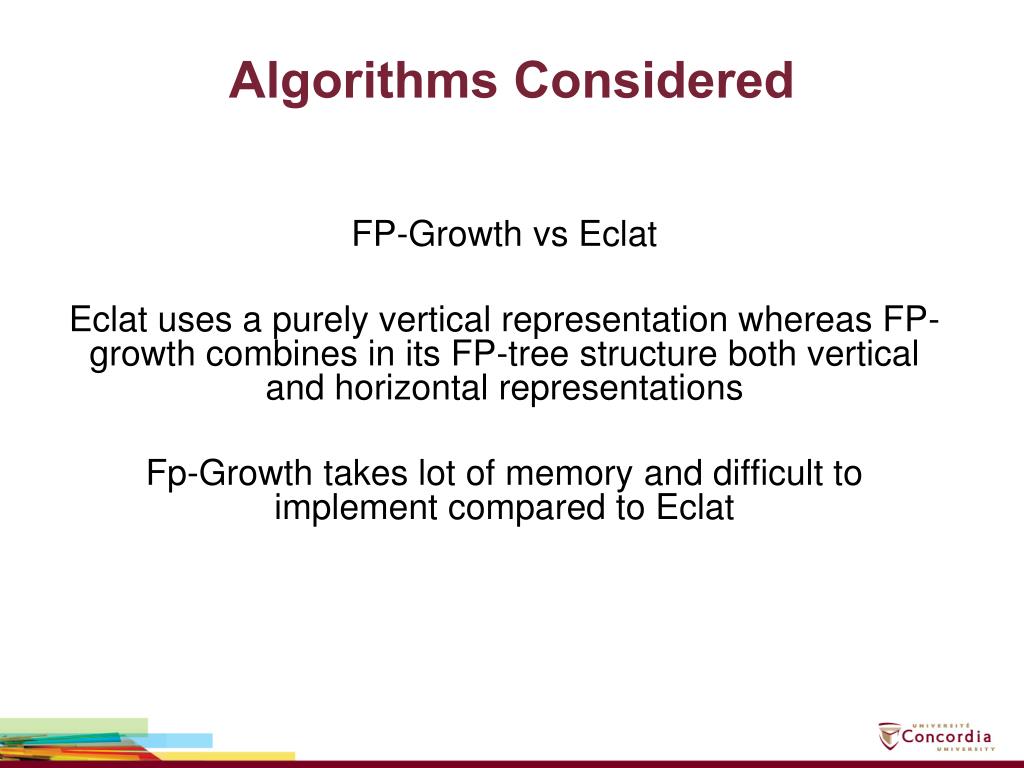 Algorithms Considered

FP-Growth vs Eclat

Eclat uses a purely vertical representation whereas FP-growth combines in its FP-tree structure both vertical and horizontal representations

Fp-Growth takes lot of memory and difficult to implement compared to Eclat

UNIVERSITÉ
Concordia
UNIVERSITY